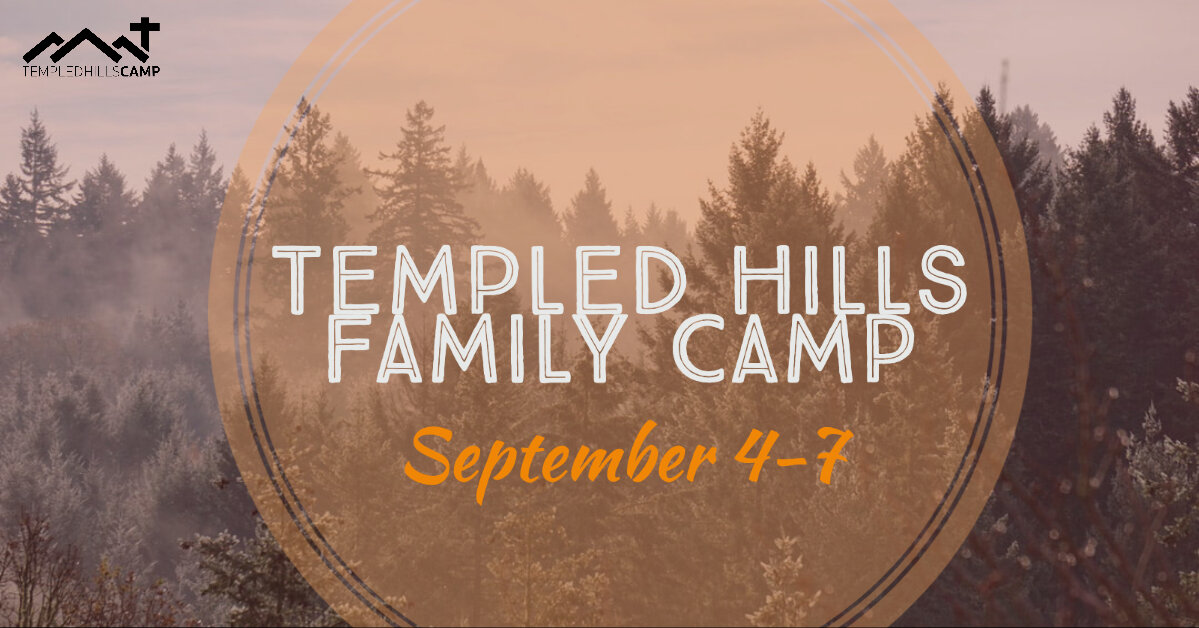 TEMPLEDHILLSCAMP

TEMPLED HILLS FAMILY CAMP

September 4-7